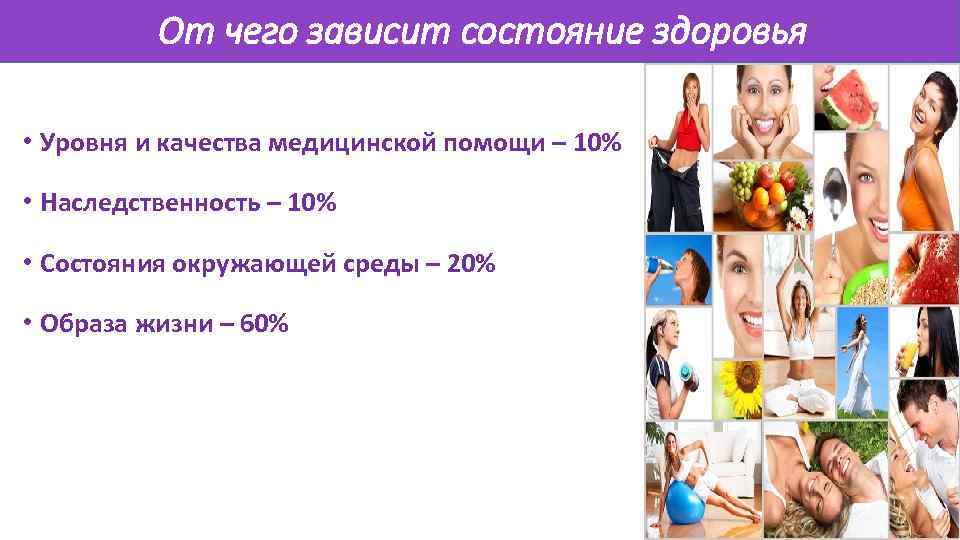 От чего зависит состояние здоровья

• Уровня и качества медицинской помощи – 10%

• Наследственность – 10%

• Состояния окружающей среды – 20%

• Образа жизни – 60%